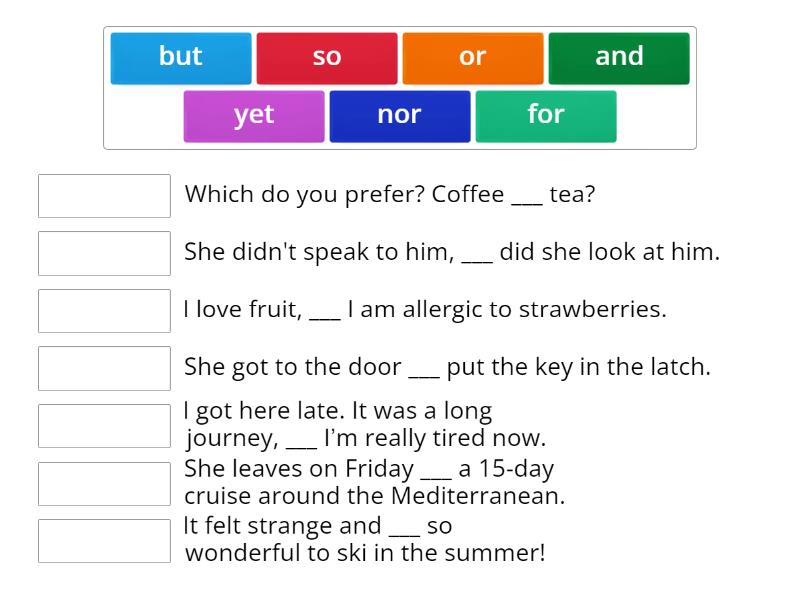 but
so
or
and
yet
nor
for

Which do you prefer? Coffee ___ tea?

She didn't speak to him, ___ did she look at him.

I love fruit, ___ I am allergic to strawberries.

She got to the door ___ put the key in the latch.

I got here late. It was a long journey, ___ I'm really tired now.

She leaves on Friday ___ a 15-day cruise around the Mediterranean.

It felt strange and ___ so wonderful to ski in the summer!